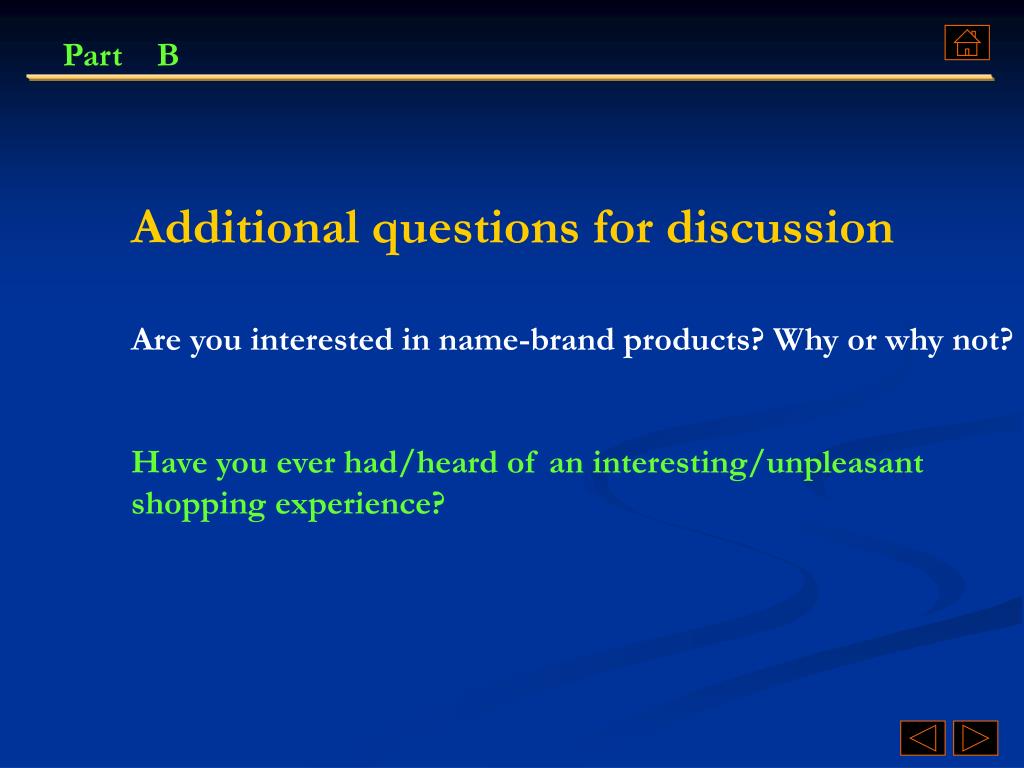 Part B

Additional questions for discussion

Are you interested in name-brand products? Why or why not?

Have you ever had/heard of an interesting/unpleasant shopping experience?